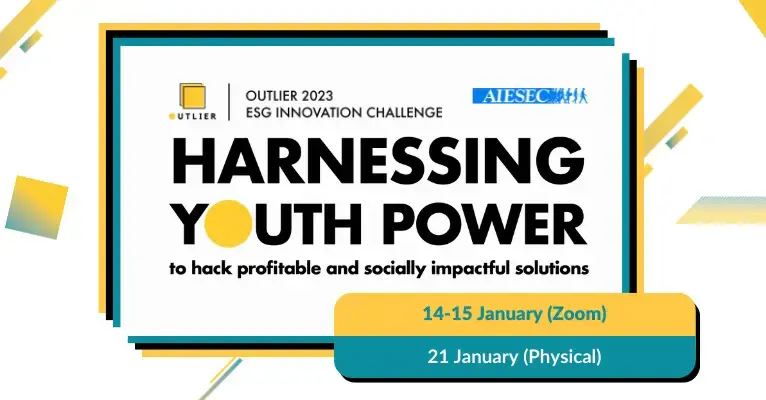 OUTLIER

OUTLIER 2023
ESG INNOVATION CHALLENGE

AIESEC

HARNESSING YOUTH POWER

to hack profitable and socially impactful solutions

14-15 January (Zoom)

21 January (Physical)